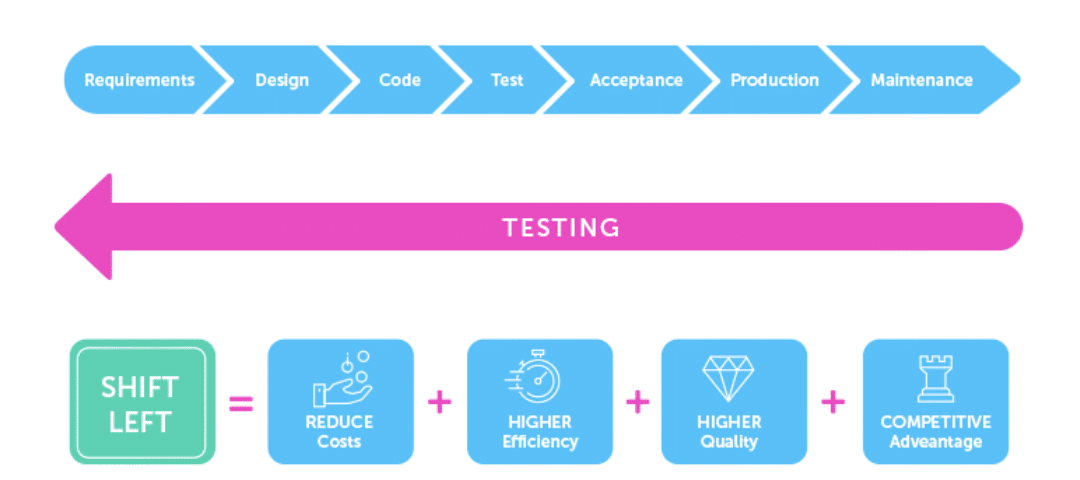 Requirements Design Code Test Acceptance Production Maintenance

TESTING

SHIFT LEFT = REDUCE Costs + HIGHER Efficiency + HIGHER Quality + COMPETITIVE Adveantage